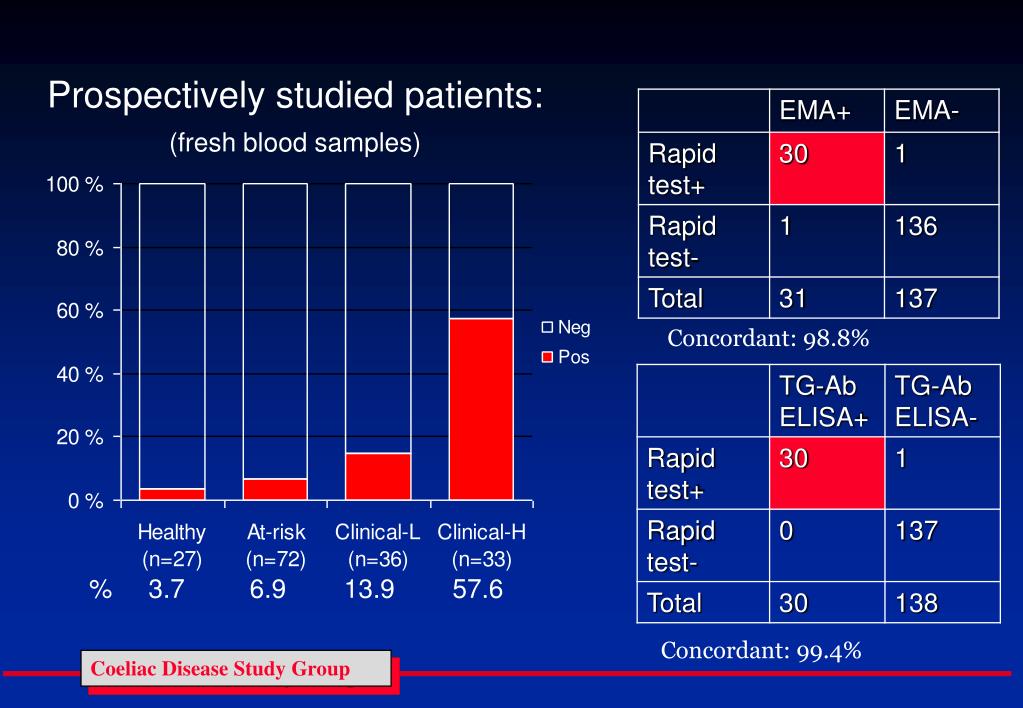 Prospectively studied patients:

(fresh blood samples)

100 %
80 %
60 %
40 %
20 %
0 %

Neg
Pos

Healthy (n=27) At-risk (n=72) Clinical-L (n=36) Clinical-H (n=33)

% 3.7 6.9 13.9 57.6

| | EMA+ | EMA- |
|---|---|---|
| Rapid test+ | 30 | 1 |
| Rapid test- | 1 | 136 |
| Total | 31 | 137 |

Concordant: 98.8%

| | TG-Ab ELISA+ | TG-Ab ELISA- |
|---|---|---|
| Rapid test+ | 30 | 1 |
| Rapid test- | 0 | 137 |
| Total | 30 | 138 |

Concordant: 99.4%

Coeliac Disease Study Group